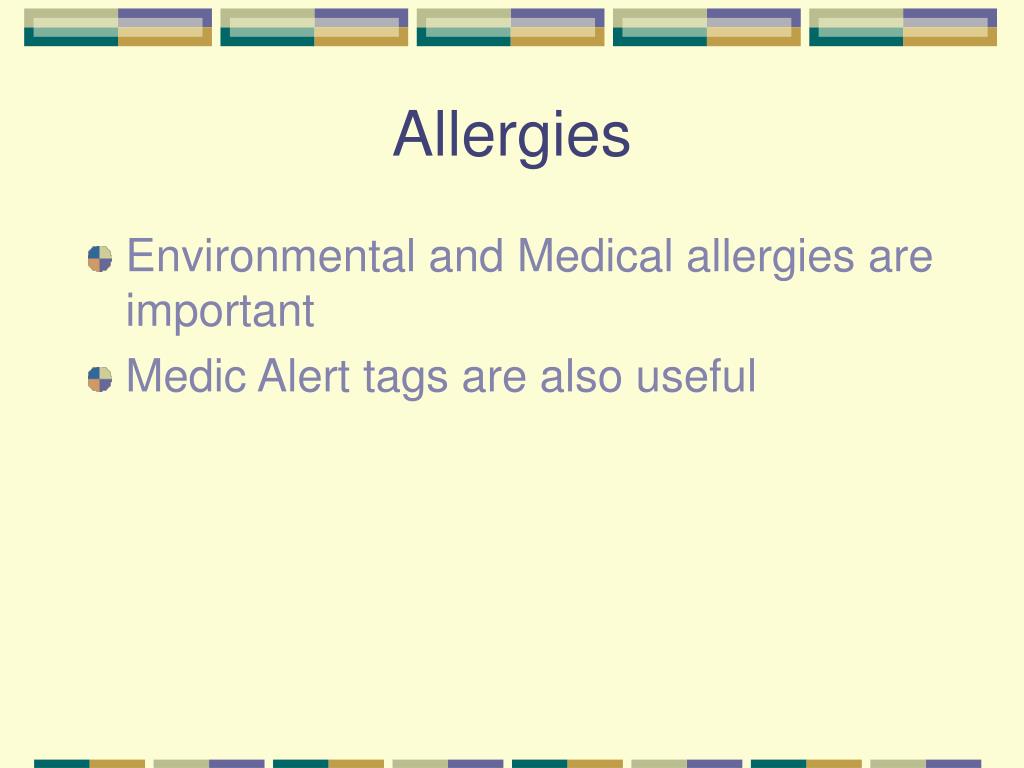 Allergies

Environmental and Medical allergies are important

Medic Alert tags are also useful